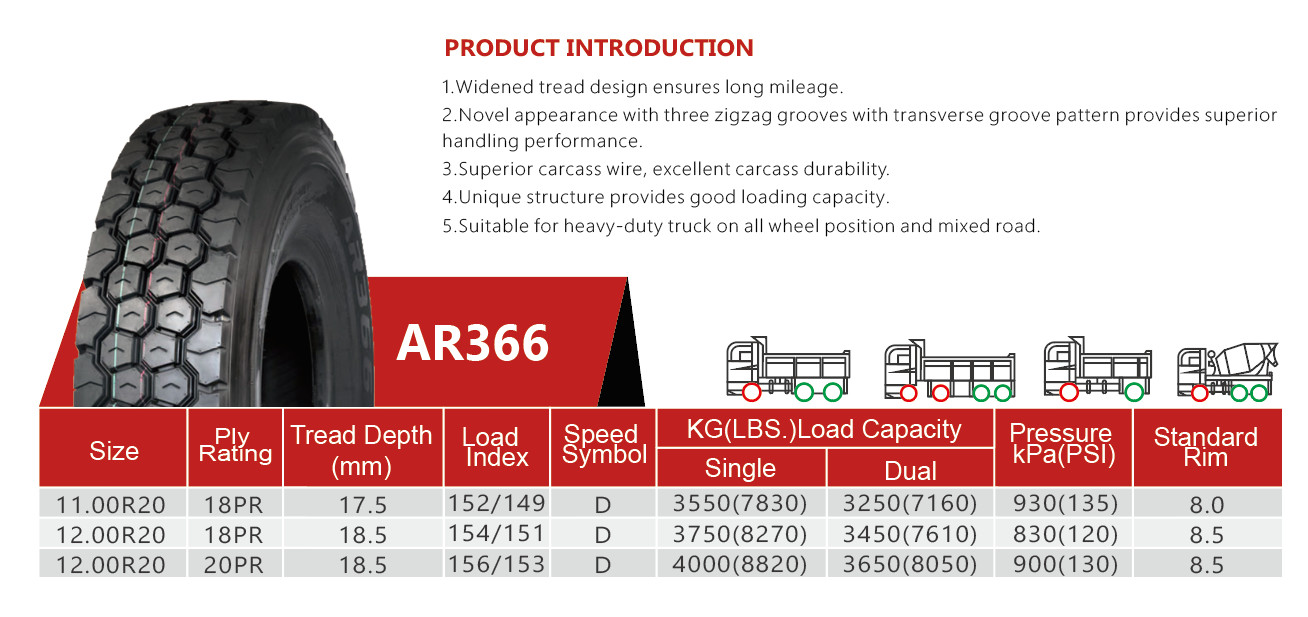 PRODUCT INTRODUCTION

1.Widened tread design ensures long mileage.

2.Novel appearance with three zigzag grooves with transverse groove pattern provides superior handling performance.

3.Superior carcass wire, excellent carcass durability.

4.Unique structure provides good loading capacity.

5.Suitable for heavy-duty truck on all wheel position and mixed road.

AR366

| Size | Ply Rating | Tread Depth (mm) | Load Index | Speed Symbol | KG(LBS.)Load Capacity Single | KG(LBS.)Load Capacity Dual | Pressure kPa(PSI) | Standard Rim |
|---|---|---|---|---|---|---|---|---|
| 11.00R20 | 18PR | 17.5 | 152/149 | D | 3550(7830) | 3250(7160) | 930(135) | 8.0 |
| 12.00R20 | 18PR | 18.5 | 154/151 | D | 3750(8270) | 3450(7610) | 830(120) | 8.5 |
| 12.00R20 | 20PR | 18.5 | 156/153 | D | 4000(8820) | 3650(8050) | 900(130) | 8.5 |